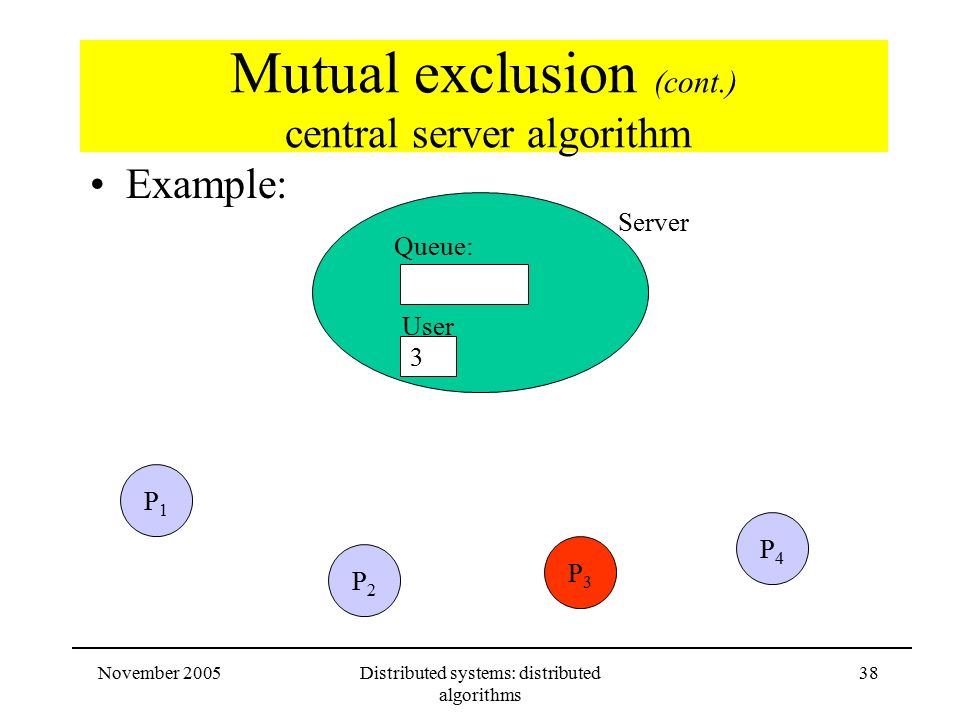 Mutual exclusion (cont.)
central server algorithm

• Example:

Server

Queue:

User

3

$P_1$

$P_2$

$P_3$

$P_4$

November 2005

Distributed systems: distributed algorithms

38